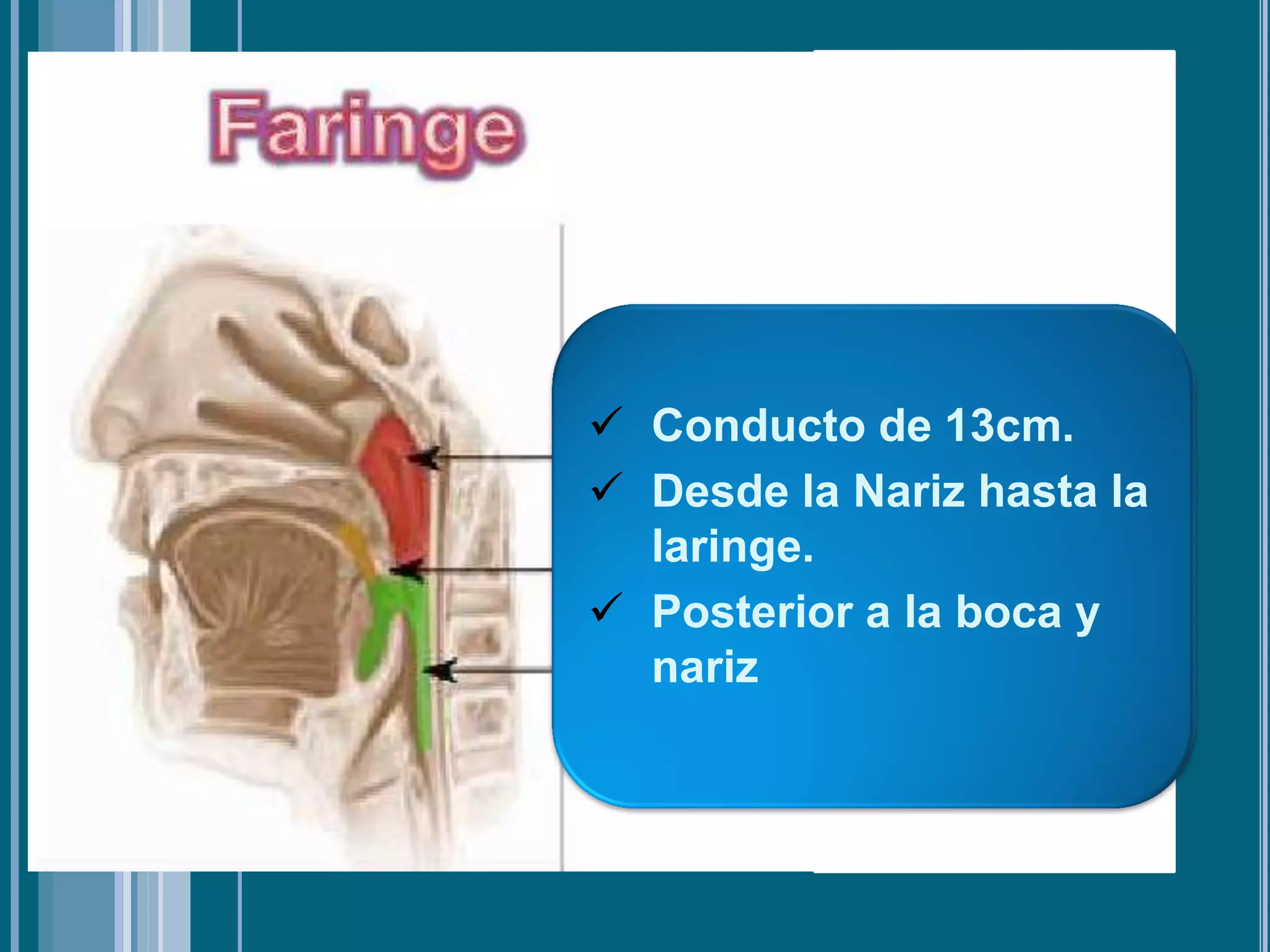 Faringe

✓ Conducto de 13cm.
✓ Desde la Nariz hasta la laringe.
✓ Posterior a la boca y nariz